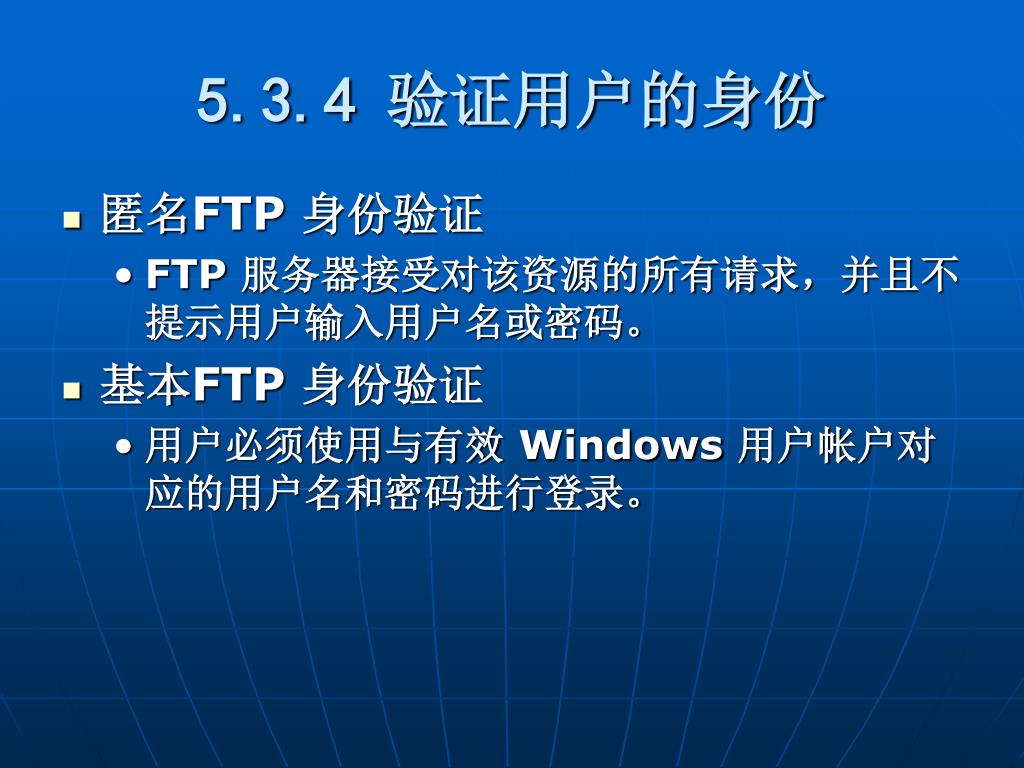 5.3.4 验证用户的身份

匿名FTP 身份验证

• FTP 服务器接受对该资源的所有请求，并且不提示用户输入用户名或密码。

基本FTP 身份验证

• 用户必须使用与有效 Windows 用户帐户对应的用户名和密码进行登录。